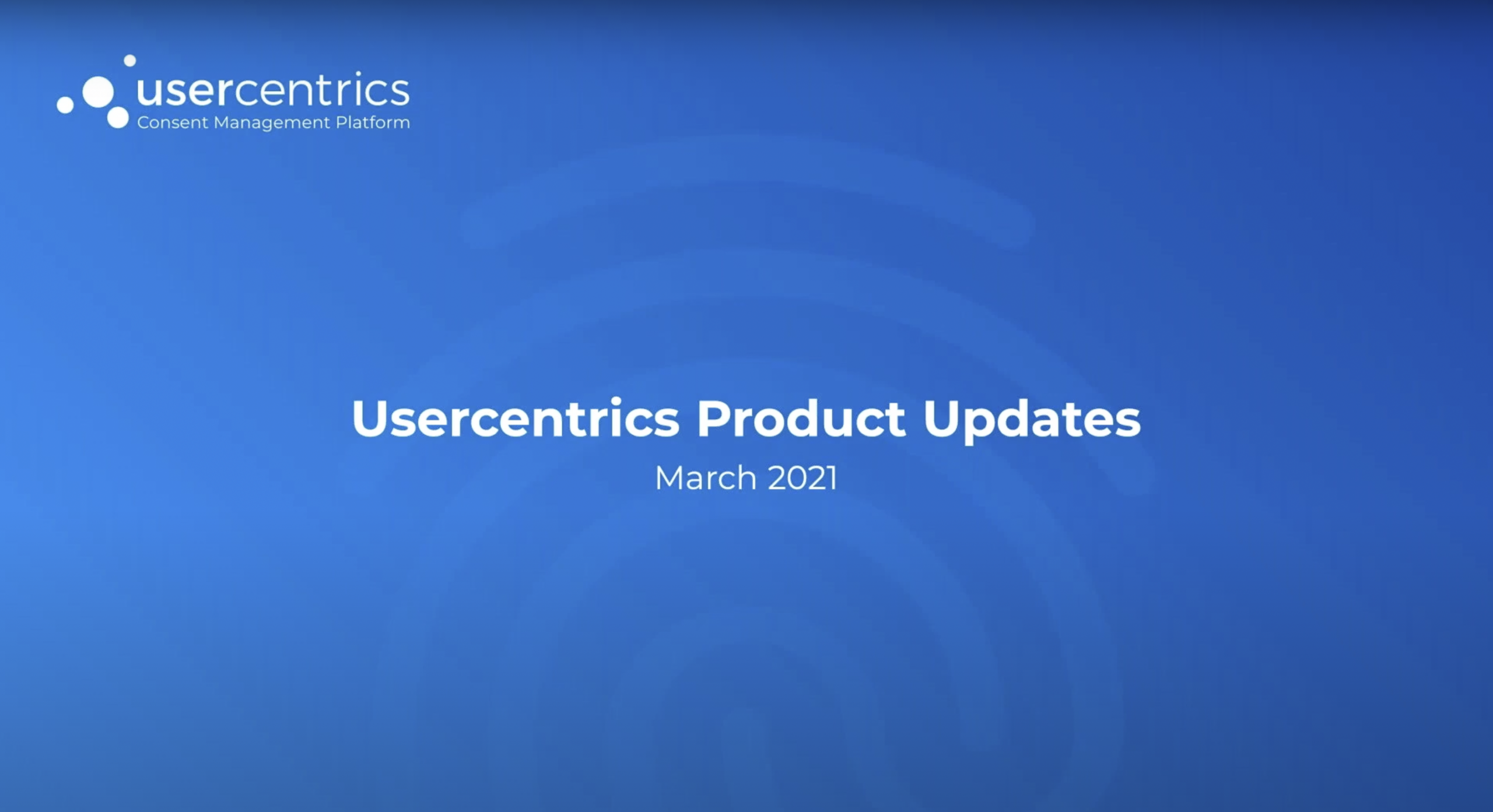 usercentrics
Consent Management Platform

Usercentrics Product Updates
March 2021